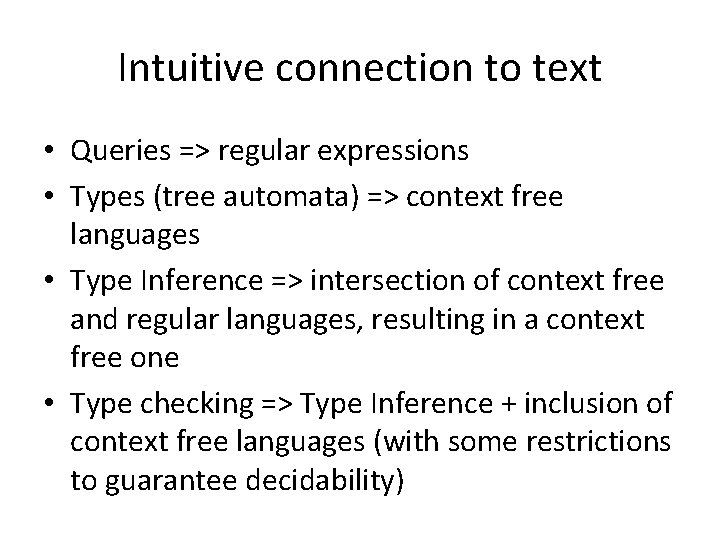 Intuitive connection to text

• Queries => regular expressions
• Types (tree automata) => context free languages
• Type Inference => intersection of context free and regular languages, resulting in a context free one
• Type checking => Type Inference + inclusion of context free languages (with some restrictions to guarantee decidability)